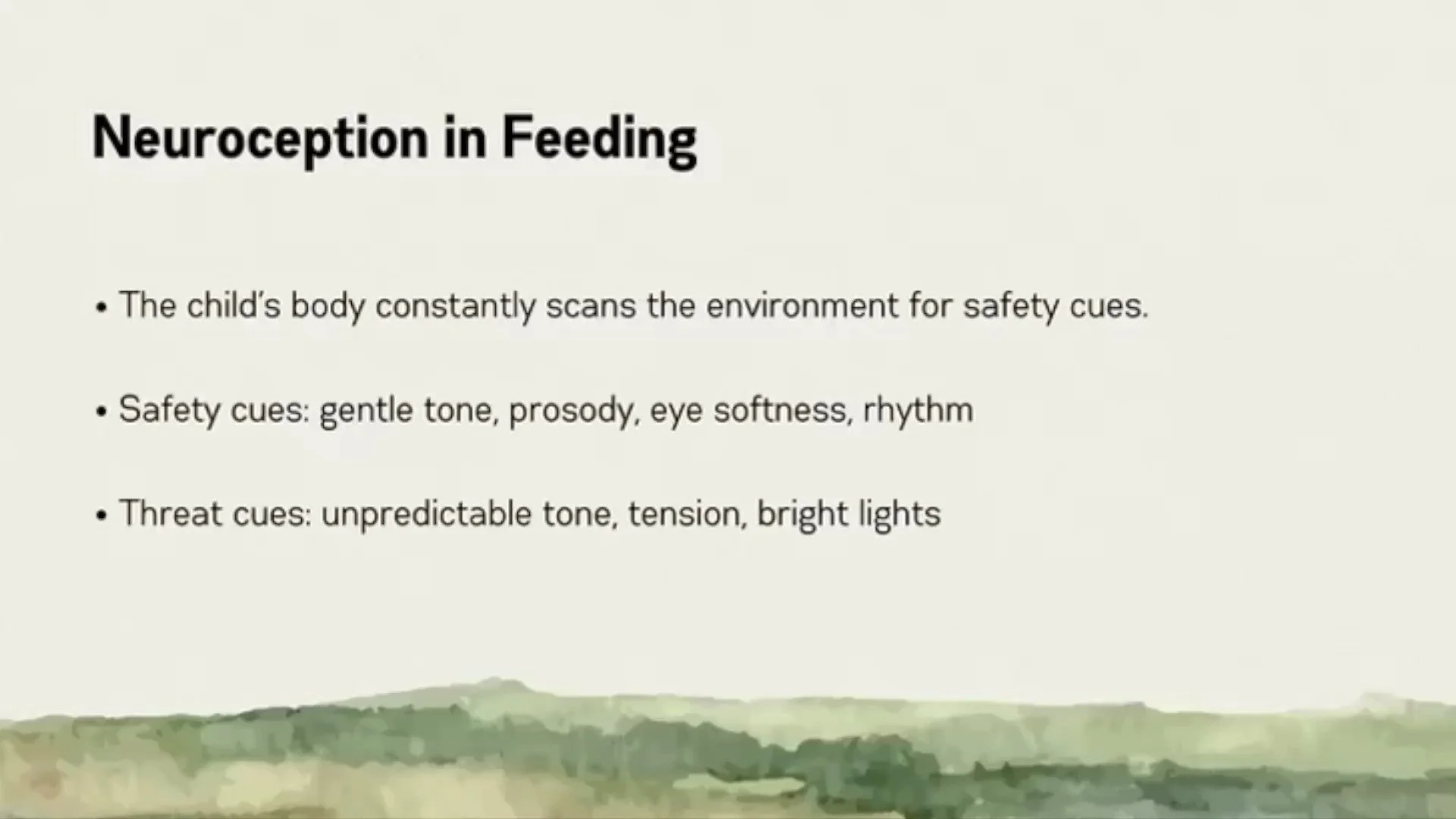 Neuroception in Feeding

• The child's body constantly scans the environment for safety cues.

• Safety cues: gentle tone, prosody, eye softness, rhythm

• Threat cues: unpredictable tone, tension, bright lights